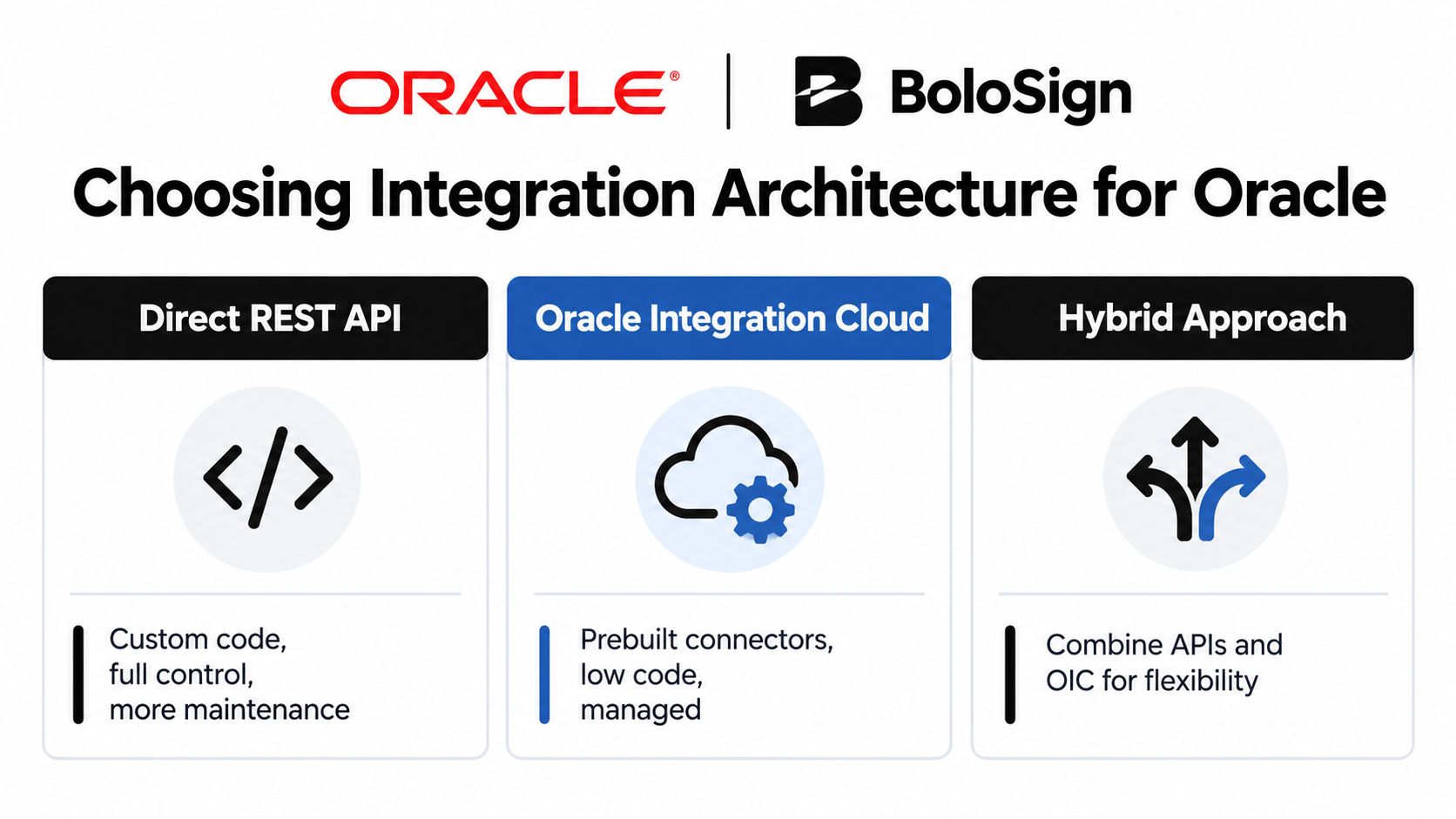 ORACLE® | BoloSign

Choosing Integration Architecture for Oracle

Direct REST API

Custom code, full control, more maintenance

Oracle Integration Cloud

Prebuilt connectors, low code, managed

Hybrid Approach

Combine APIs and OIC for flexibility